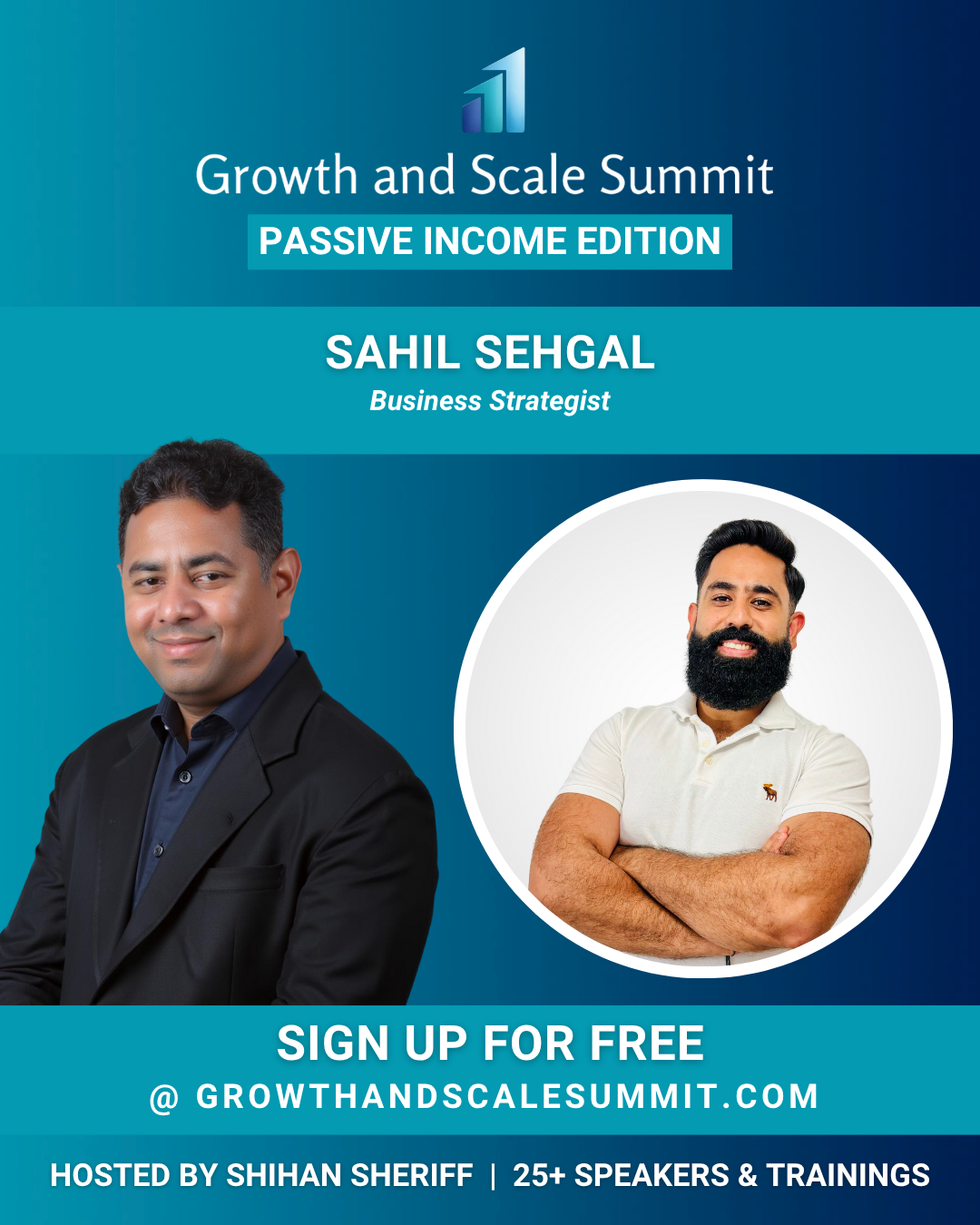 Growth and Scale Summit
PASSIVE INCOME EDITION

SAHIL SEHGAL
Business Strategist

SIGN UP FOR FREE
@ GROWTHANDSCALESUMMIT.COM

HOSTED BY SHIHAN SHERIFF | 25+ SPEAKERS & TRAININGS